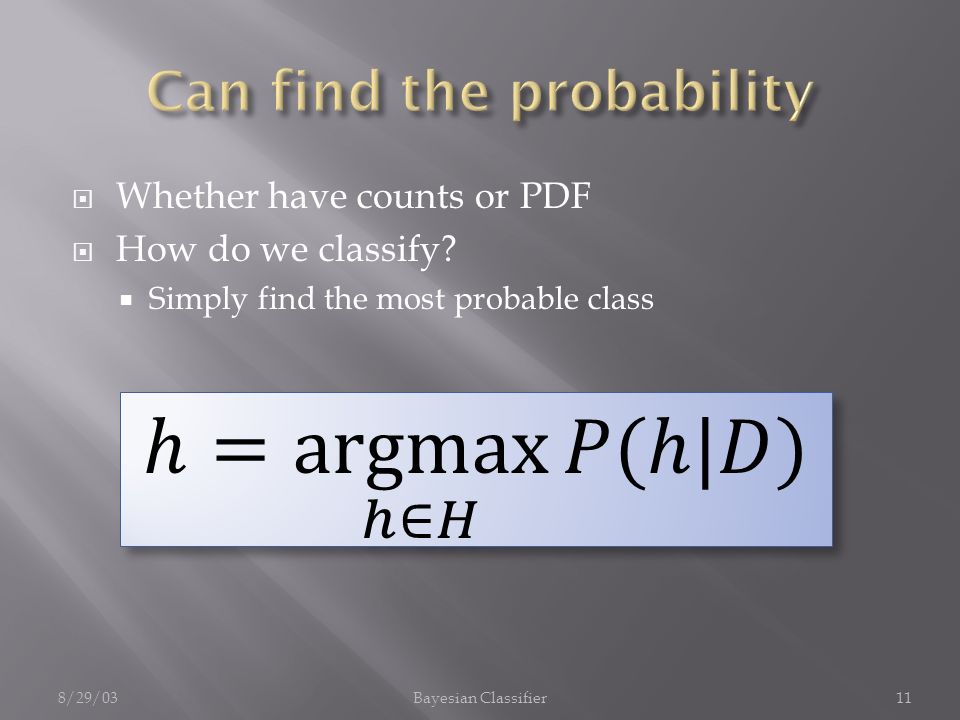 Can find the probability

Whether have counts or PDF

How do we classify?

Simply find the most probable class

$h = \underset{h \in H}{\operatorname{argmax}} P(h|D)$

8/29/03

Bayesian Classifier

11